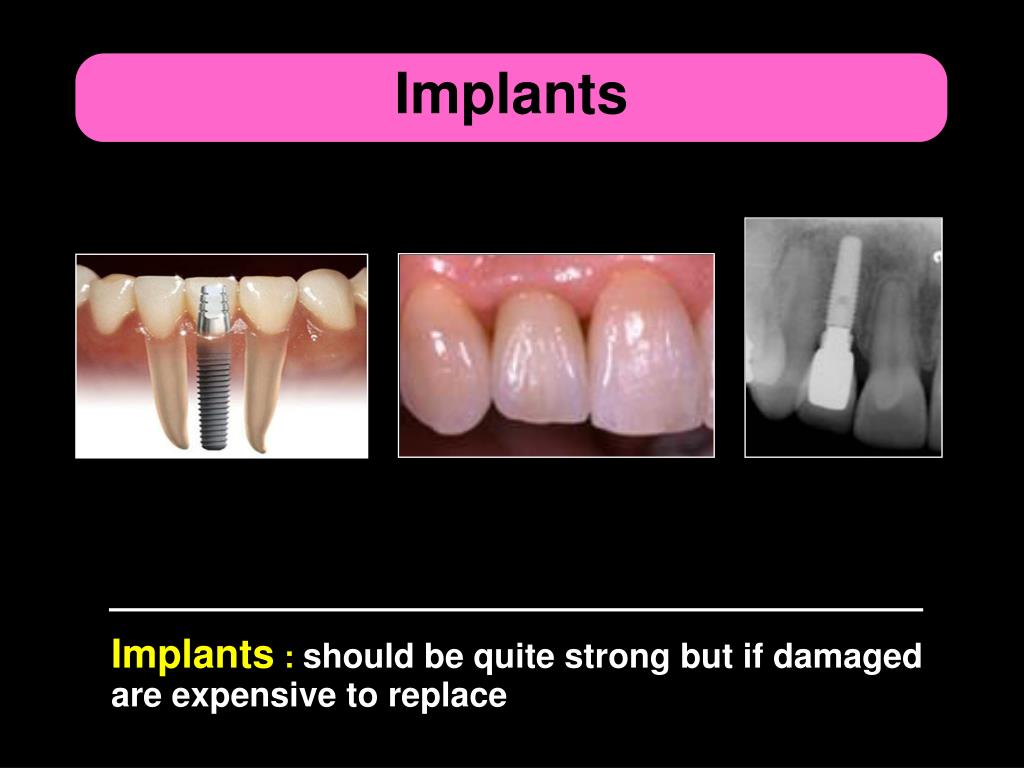 Implants

Implants : should be quite strong but if damaged are expensive to replace